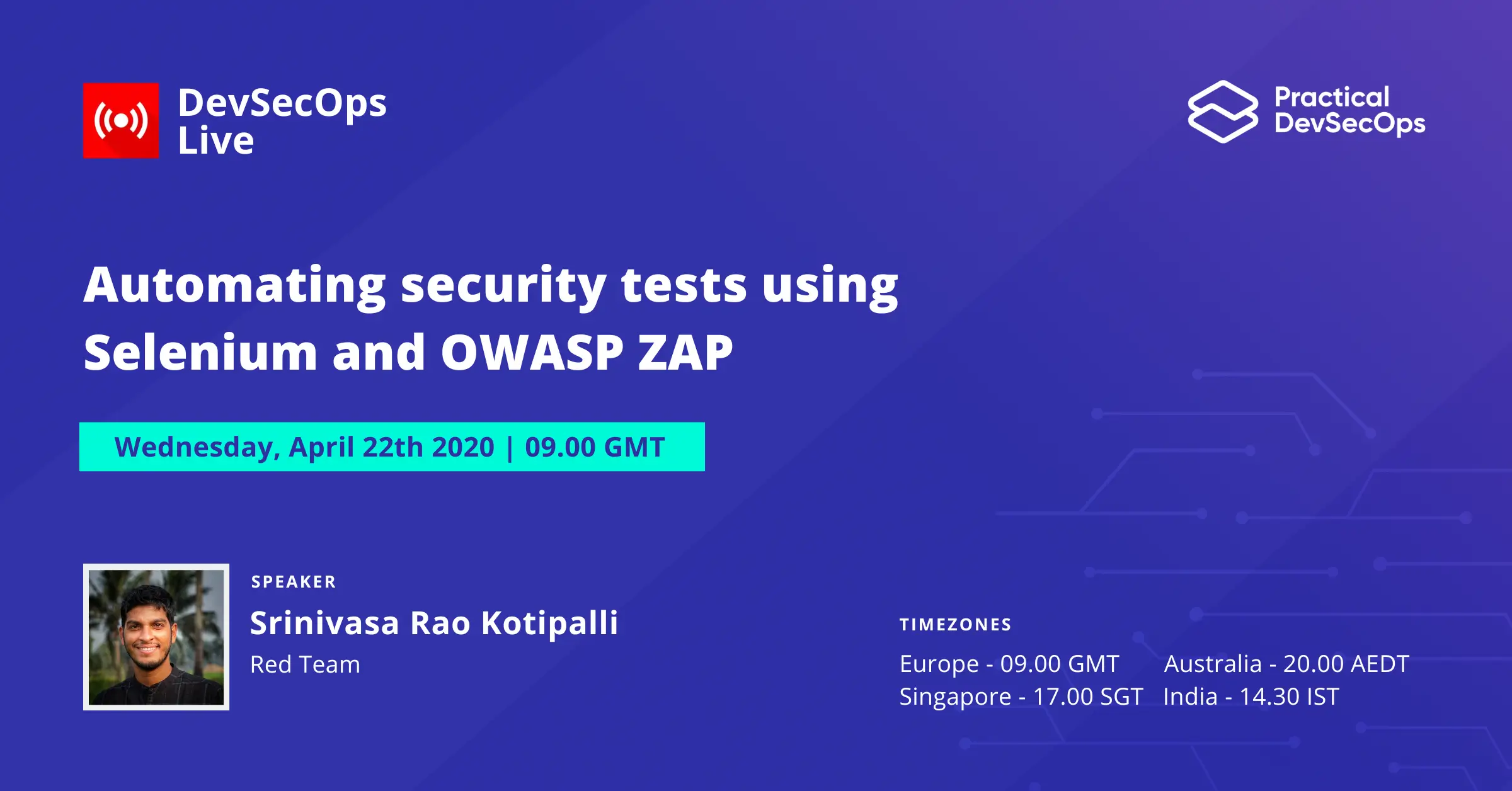 DevSecOps Live

Practical DevSecOps

Automating security tests using Selenium and OWASP ZAP

Wednesday, April 22th 2020 | 09.00 GMT

SPEAKER
Srinivasa Rao Kotipalli
Red Team

TIMEZONES
Europe - 09.00 GMT
Singapore - 17.00 SGT
Australia - 20.00 AEDT
India - 14.30 IST